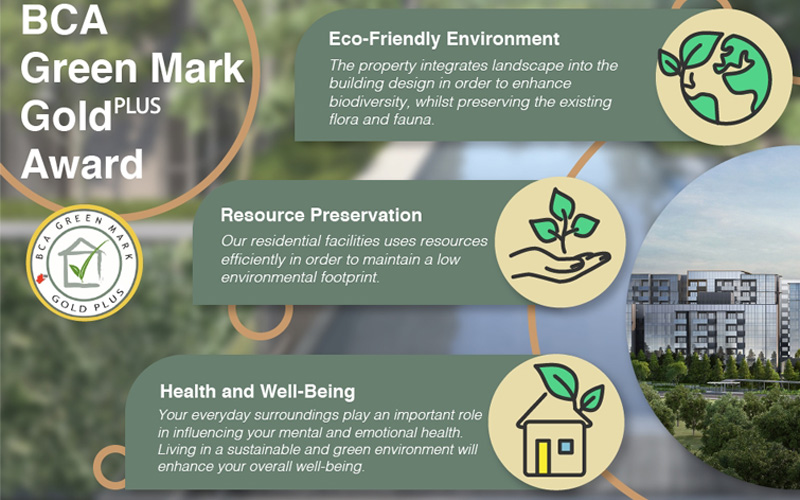 BCA Green Mark Gold$^{PLUS}$ Award

BCA GREEN MARK GOLD PLUS

Eco-Friendly Environment

The property integrates landscape into the building design in order to enhance biodiversity, whilst preserving the existing flora and fauna.

Resource Preservation

Our residential facilities uses resources efficiently in order to maintain a low environmental footprint.

Health and Well-Being

Your everyday surroundings play an important role in influencing your mental and emotional health. Living in a sustainable and green environment will enhance your overall well-being.